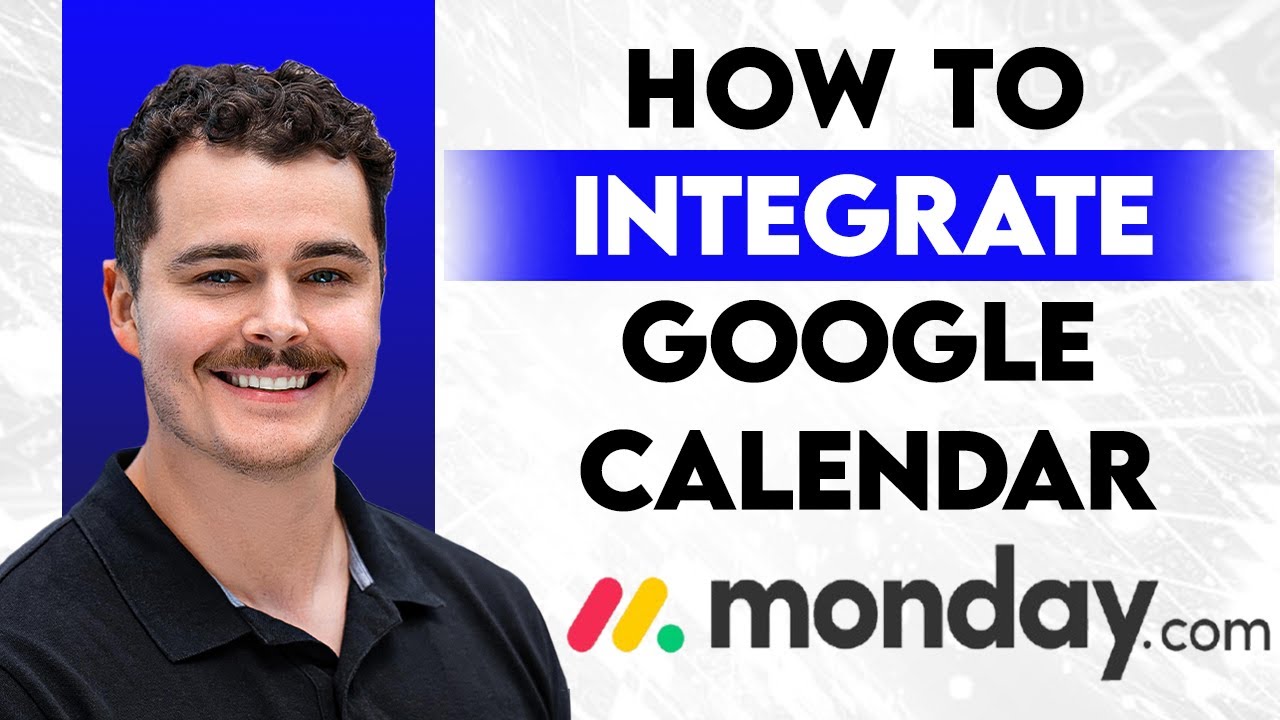 HOW TO INTEGRATE GOOGLE CALENDAR

monday.com